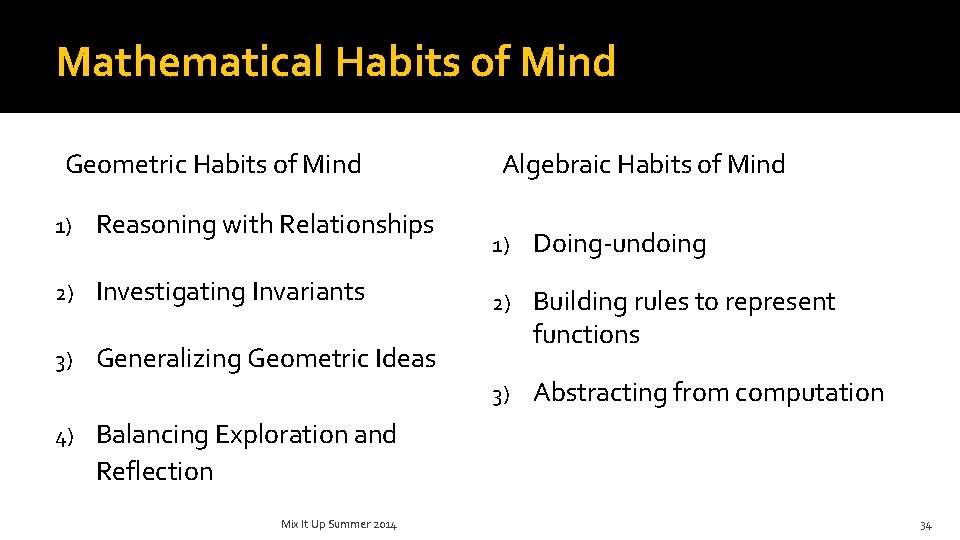 Mathematical Habits of Mind

Geometric Habits of Mind

1) Reasoning with Relationships

2) Investigating Invariants

3) Generalizing Geometric Ideas

4) Balancing Exploration and Reflection

Algebraic Habits of Mind

1) Doing-undoing

2) Building rules to represent functions

3) Abstracting from computation

Mix It Up Summer 2014

34